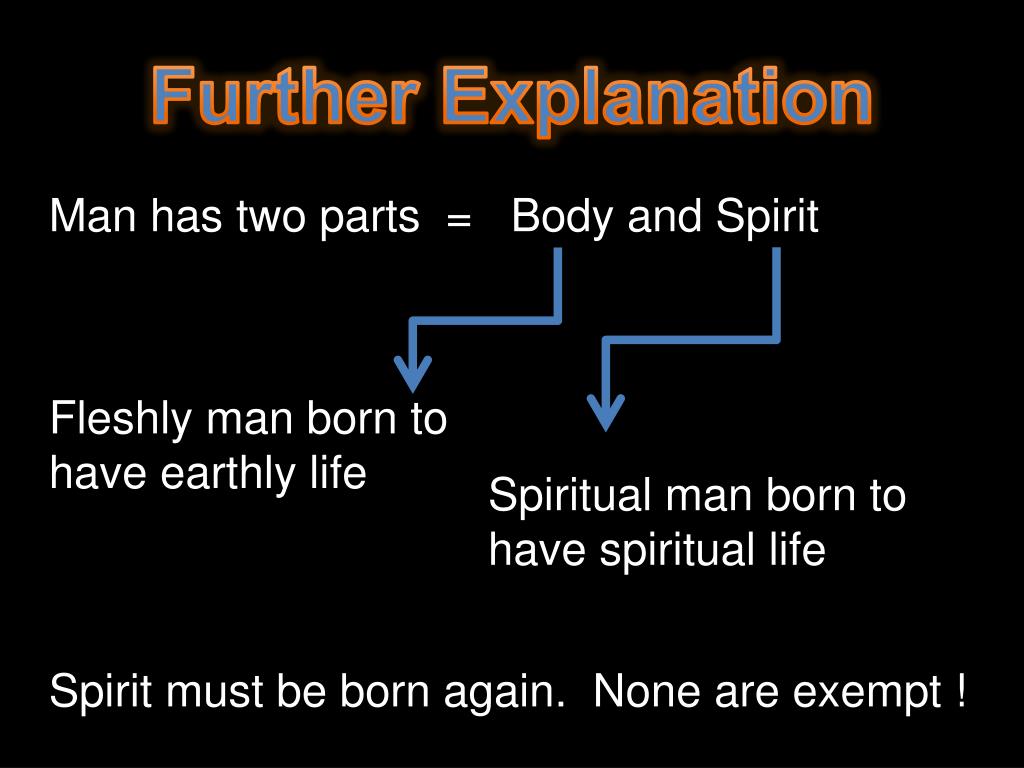 Further Explanation

Man has two parts = Body and Spirit

Fleshly man born to have earthly life

Spiritual man born to have spiritual life

Spirit must be born again. None are exempt !